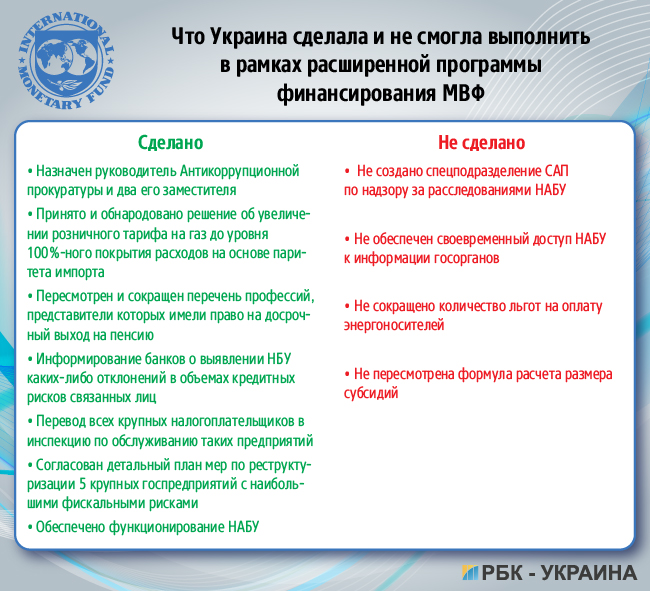 INTERNATIONAL MONETARY FUND

Что Украина сделала и не смогла выполнить в рамках расширенной программы финансирования МВФ

Сделано

• Назначен руководитель Антикоррупционной прокуратуры и два его заместителя

• Принято и обнародовано решение об увеличении розничного тарифа на газ до уровня 100%-ного покрытия расходов на основе паритета импорта

• Пересмотрен и сокращен перечень профессий, представители которых имели право на досрочный выход на пенсию

• Информирование банков о выявлении НБУ каких-либо отклонений в объемах кредитных рисков связанных лиц

• Перевод всех крупных налогоплательщиков в инспекцию по обслуживанию таких предприятий

• Согласован детальный план мер по реструктуризации 5 крупных госпредприятий с наибольшими фискальными рисками

• Обеспечено функционирование НАБУ

Не сделано

• Не создано спецподразделение САП по надзору за расследованиями НАБУ

• Не обеспечен своевременный доступ НАБУ к информации госорганов

• Не сокращено количество льгот на оплату энергоносителей

• Не пересмотрена формула расчета размера субсидий

РБК - УКРАИНА